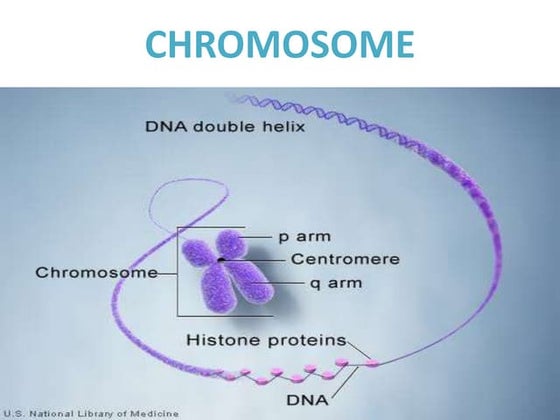 CHROMOSOME

DNA double helix

p arm

Centromere

Chromosome

q arm

Histone proteins

DNA

U.S. National Library of Medicine